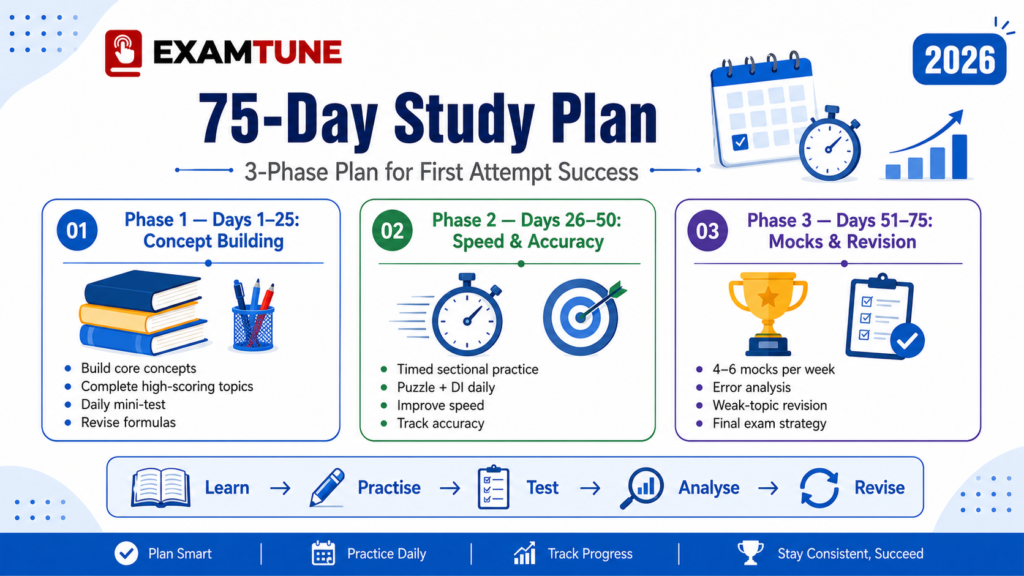 EXAMTUNE

2026

75-Day Study Plan

3-Phase Plan for First Attempt Success

01 Phase 1 — Days 1–25: Concept Building

- Build core concepts
- Complete high-scoring topics
- Daily mini-test
- Revise formulas

02 Phase 2 — Days 26–50: Speed & Accuracy

- Timed sectional practice
- Puzzle + DI daily
- Improve speed
- Track accuracy

03 Phase 3 — Days 51–75: Mocks & Revision

- 4–6 mocks per week
- Error analysis
- Weak-topic revision
- Final exam strategy

Learn → Practise → Test → Analyse → Revise

Plan Smart | Practice Daily | Track Progress | Stay Consistent, Succeed